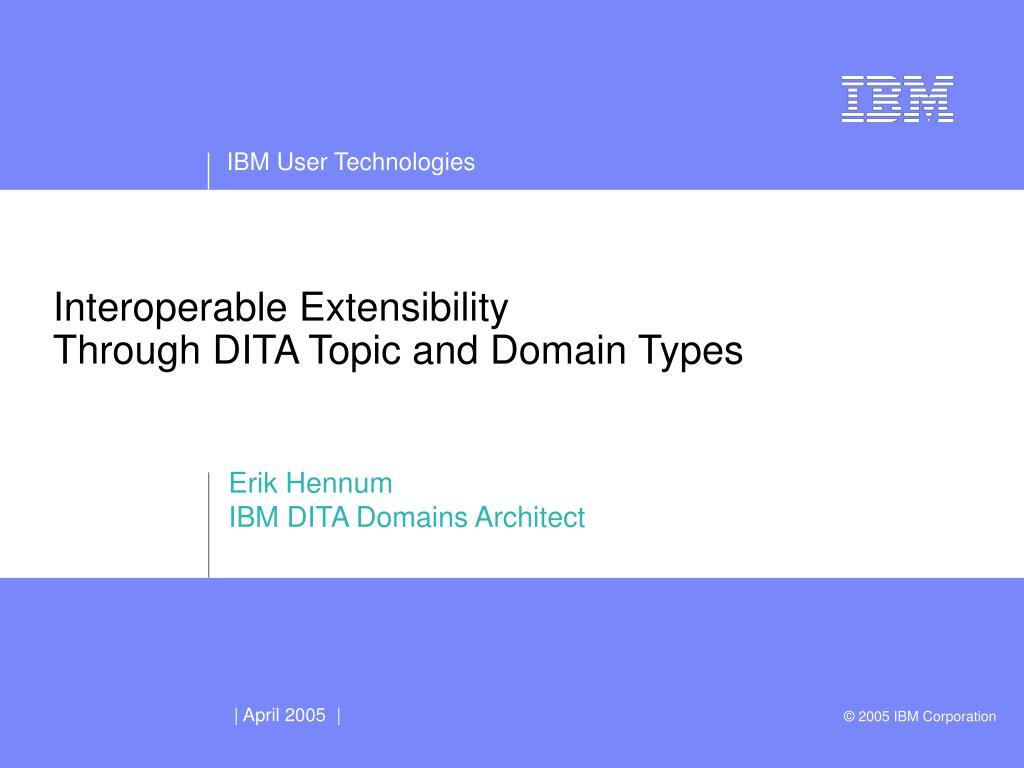 IBM

IBM User Technologies

Interoperable Extensibility
Through DITA Topic and Domain Types

Erik Hennum
IBM DITA Domains Architect

| April 2005 |

© 2005 IBM Corporation